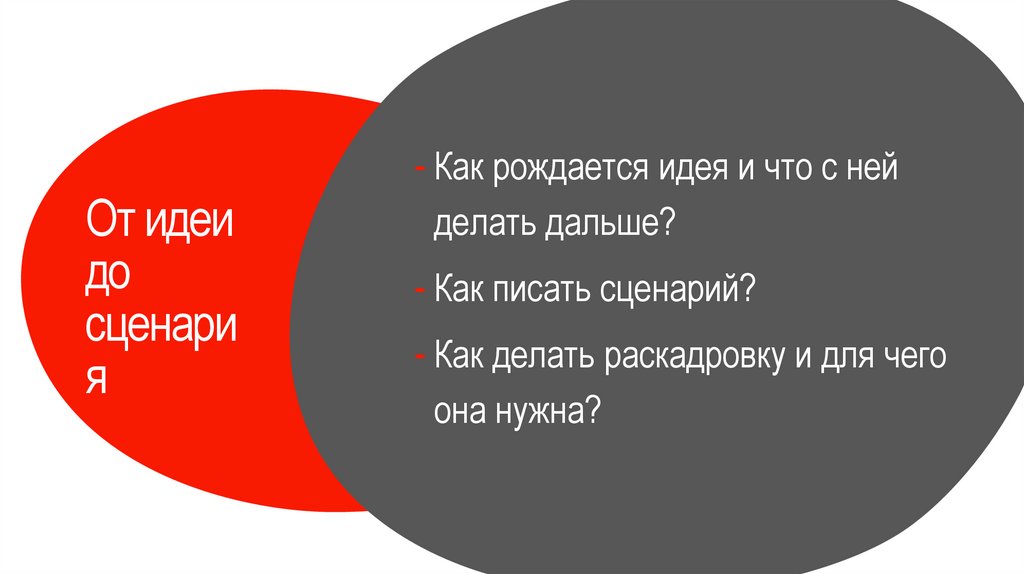 От идеи до сценария

- Как рождается идея и что с ней делать дальше?
- Как писать сценарий?
- Как делать раскадровку и для чего она нужна?